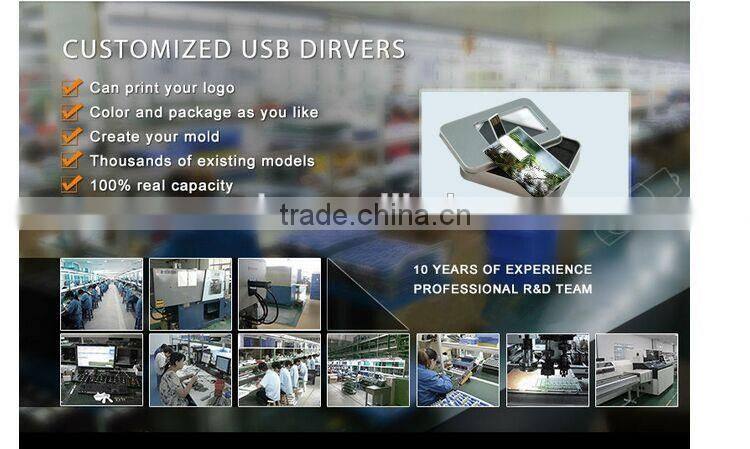 CUSTOMIZED USB DIRVERS

Can print your logo
Color and package as you like
Create your mold
Thousands of existing models
100% real capacity

trade.china.cn

10 YEARS OF EXPERIENCE
PROFESSIONAL R&D TEAM